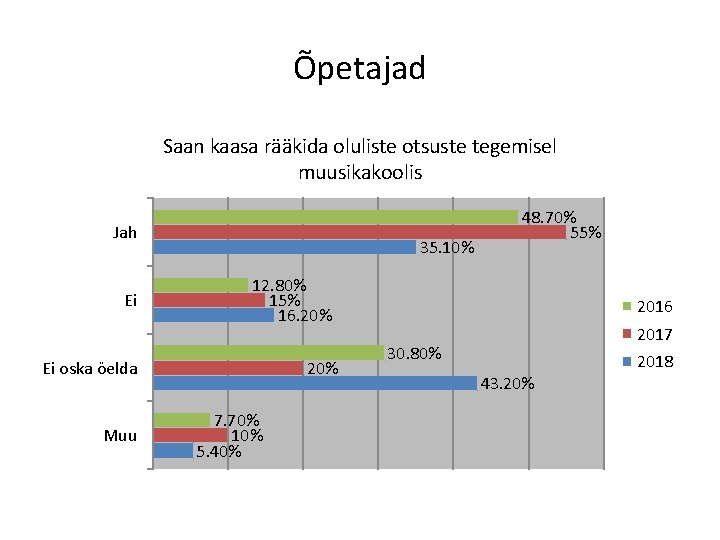 Õpetajad

Saan kaasa rääkida oluliste otsuste tegemisel muusikakoolis

Jah
48.70%
55%
35.10%

Ei
12.80%
15%
16.20%

Ei oska öelda
30.80%
20%
43.20%

Muu
7.70%
10%
5.40%

2016
2017
2018